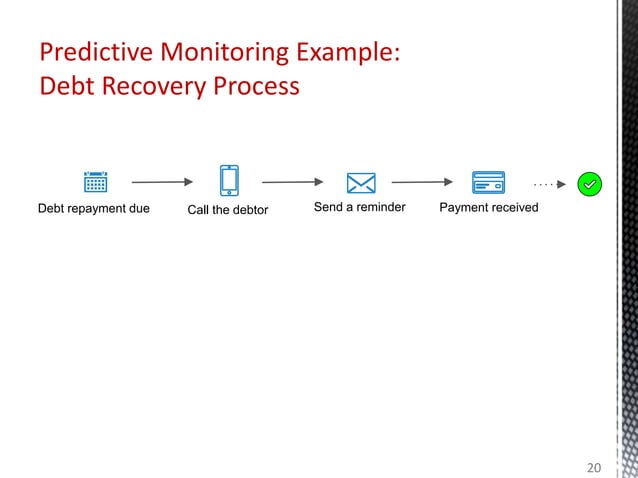 Predictive Monitoring Example:
Debt Recovery Process

Debt repayment due

Call the debtor

Send a reminder

Payment received

20